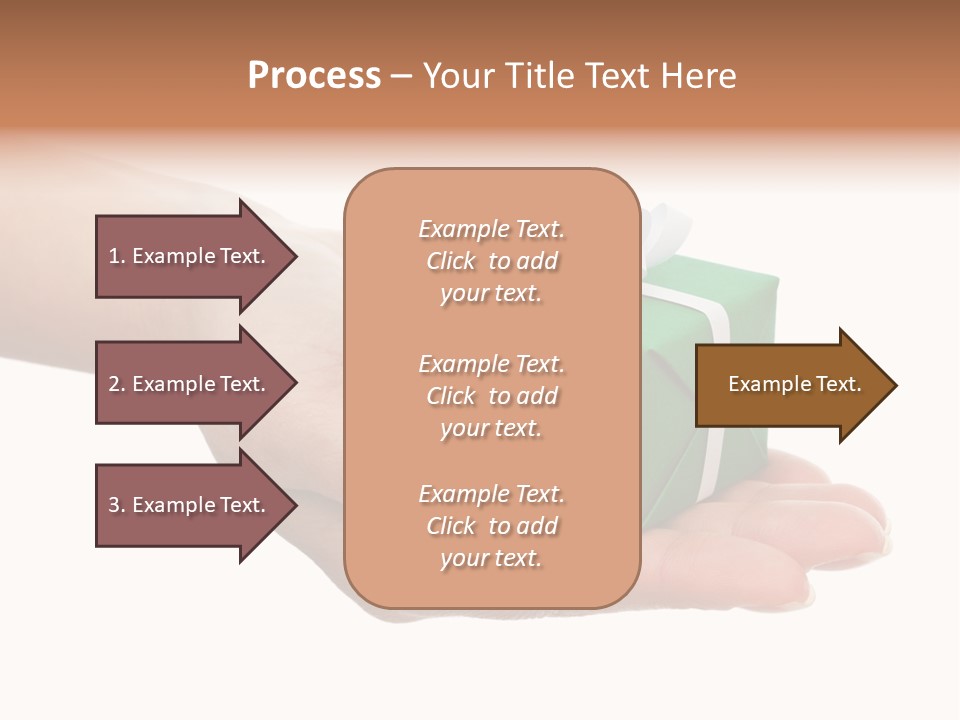 Process – Your Title Text Here

1. Example Text.

2. Example Text.

3. Example Text.

Example Text. Click to add your text.

Example Text. Click to add your text.

Example Text. Click to add your text.

Example Text.